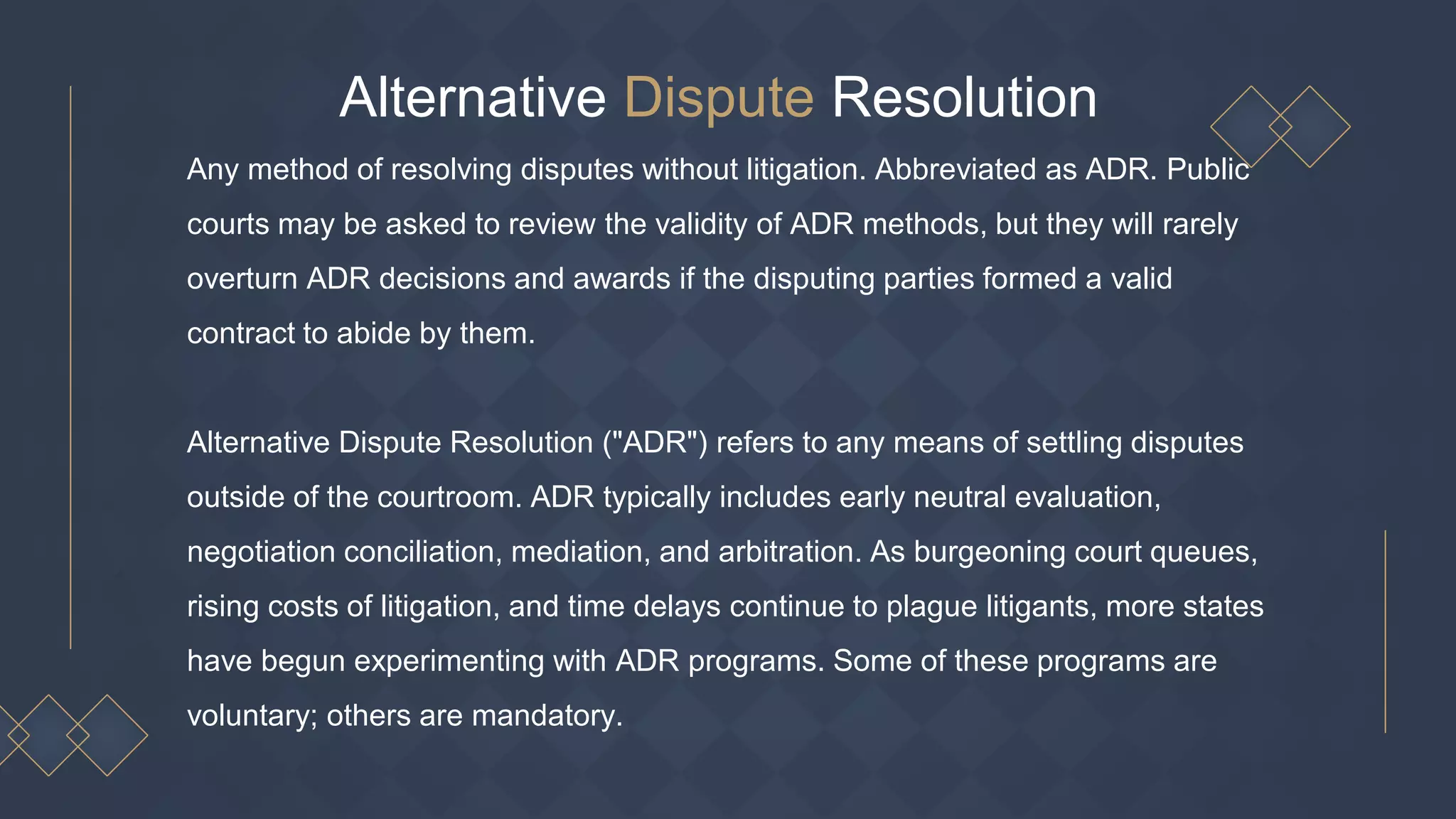 Alternative Dispute Resolution

Any method of resolving disputes without litigation. Abbreviated as ADR. Public courts may be asked to review the validity of ADR methods, but they will rarely overturn ADR decisions and awards if the disputing parties formed a valid contract to abide by them.

Alternative Dispute Resolution ("ADR") refers to any means of settling disputes outside of the courtroom. ADR typically includes early neutral evaluation, negotiation conciliation, mediation, and arbitration. As burgeoning court queues, rising costs of litigation, and time delays continue to plague litigants, more states have begun experimenting with ADR programs. Some of these programs are voluntary; others are mandatory.